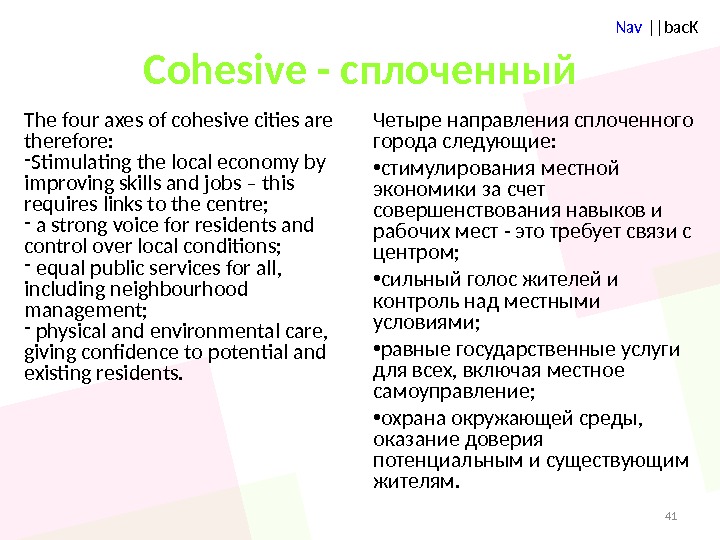 Nav ||bacK

Cohesive - сплоченный

The four axes of cohesive cities are therefore:
-Stimulating the local economy by improving skills and jobs – this requires links to the centre;
- a strong voice for residents and control over local conditions;
- equal public services for all, including neighbourhood management;
- physical and environmental care, giving confidence to potential and existing residents.

Четыре направления сплоченного города следующие:

•стимулирования местной экономики за счет совершенствования навыков и рабочих мест - это требует связи с центром;

•сильный голос жителей и контроль над местными условиями;

•равные государственные услуги для всех, включая местное самоуправление;

•охрана окружающей среды, оказание доверия потенциальным и существующим жителям.

41